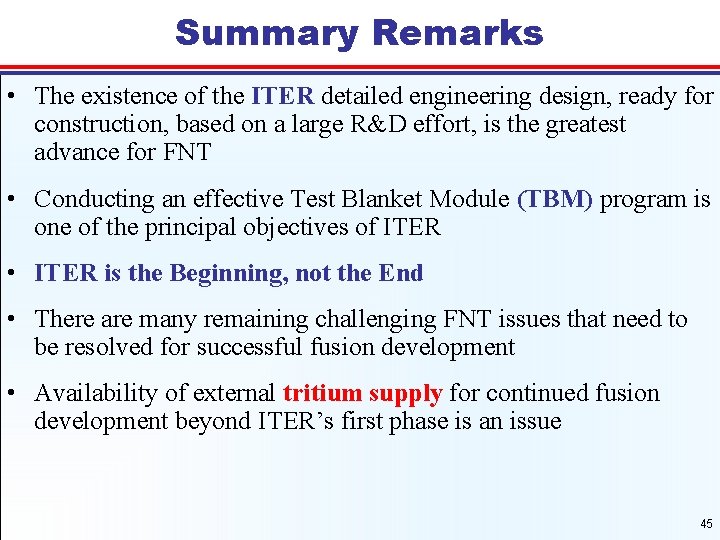 Summary Remarks

• The existence of the ITER detailed engineering design, ready for construction, based on a large R&D effort, is the greatest advance for FNT

• Conducting an effective Test Blanket Module (TBM) program is one of the principal objectives of ITER

• ITER is the Beginning, not the End

• There are many remaining challenging FNT issues that need to be resolved for successful fusion development

• Availability of external tritium supply for continued fusion development beyond ITER's first phase is an issue

45